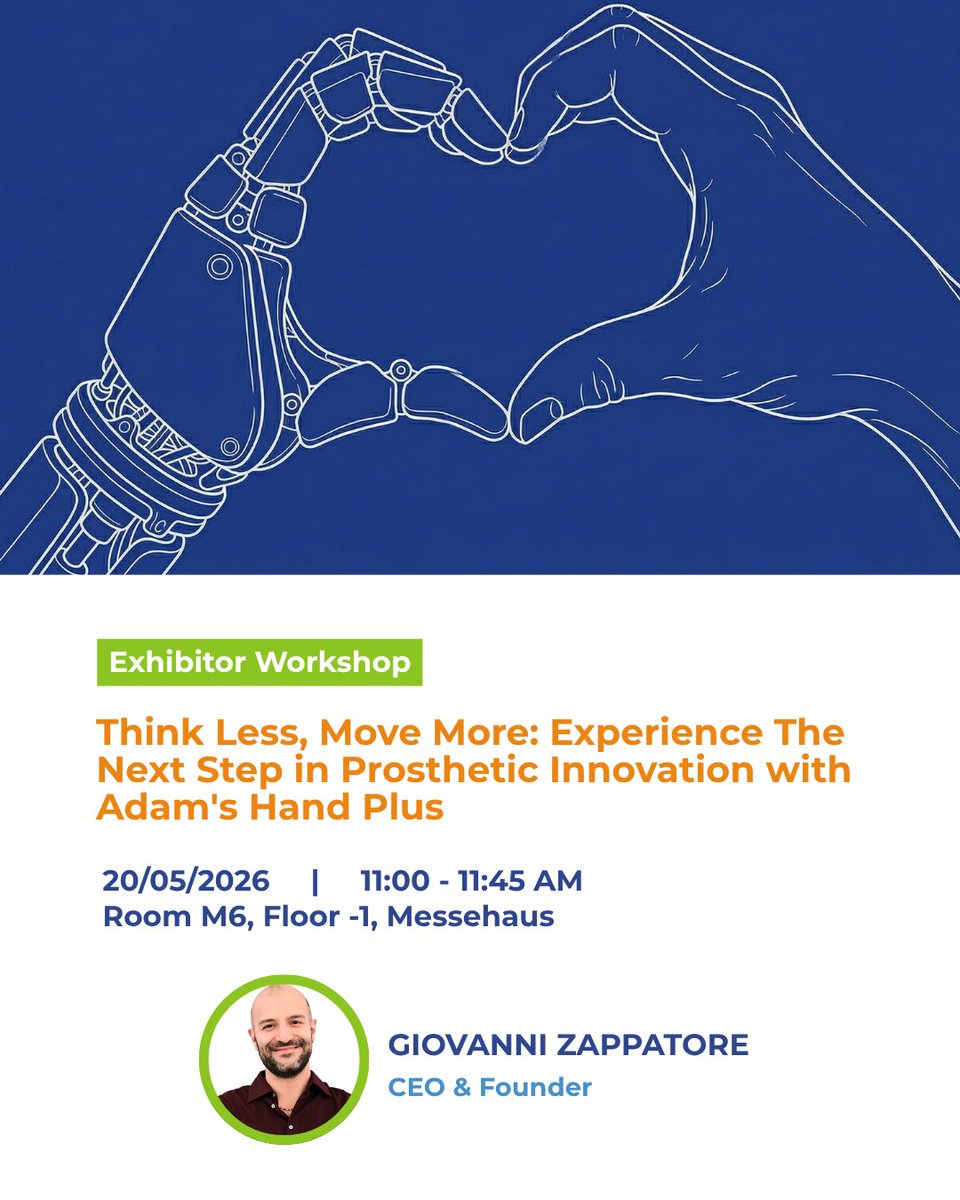 Exhibitor Workshop

Think Less, Move More: Experience The Next Step in Prosthetic Innovation with Adam's Hand Plus

20/05/2026 | 11:00 - 11:45 AM
Room M6, Floor -1, Messehaus

GIOVANNI ZAPPATORE
CEO & Founder